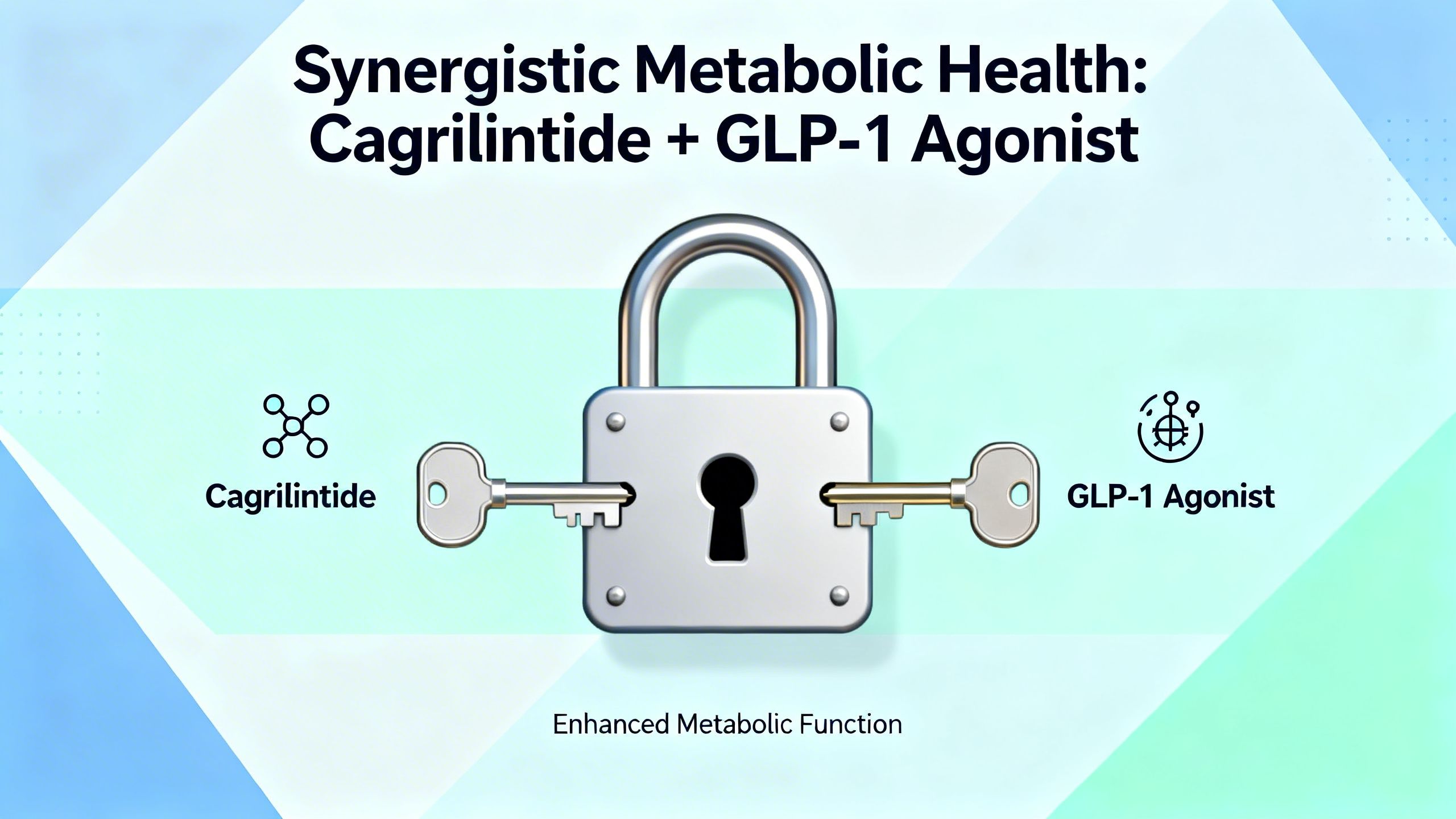 Synergistic Metabolic Health:
Cagrilintide + GLP-1 Agonist

Cagrilintide

GLP-1 Agonist

Enhanced Metabolic Function